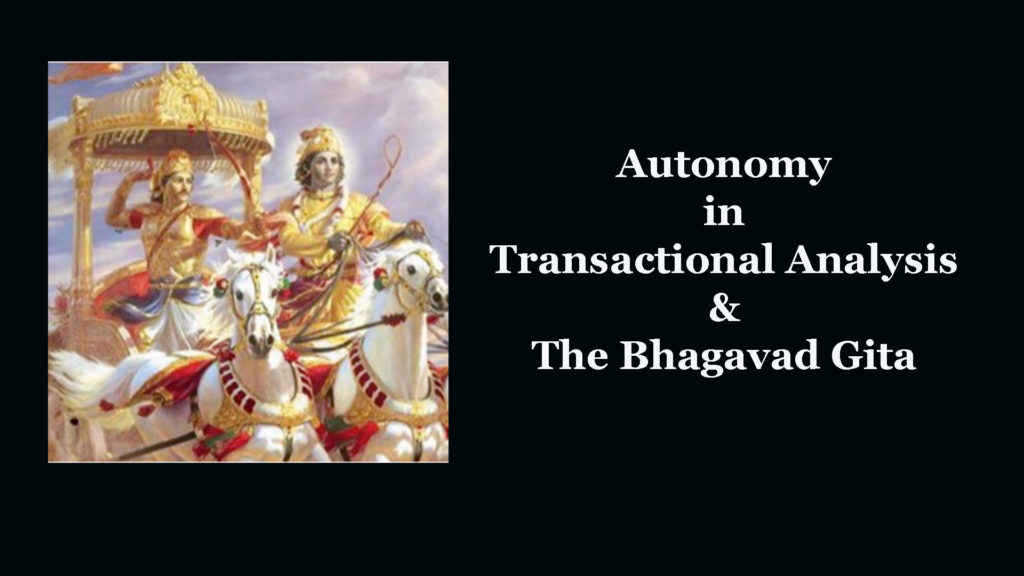 Autonomy
in
Transactional Analysis
&
The Bhagavad Gita